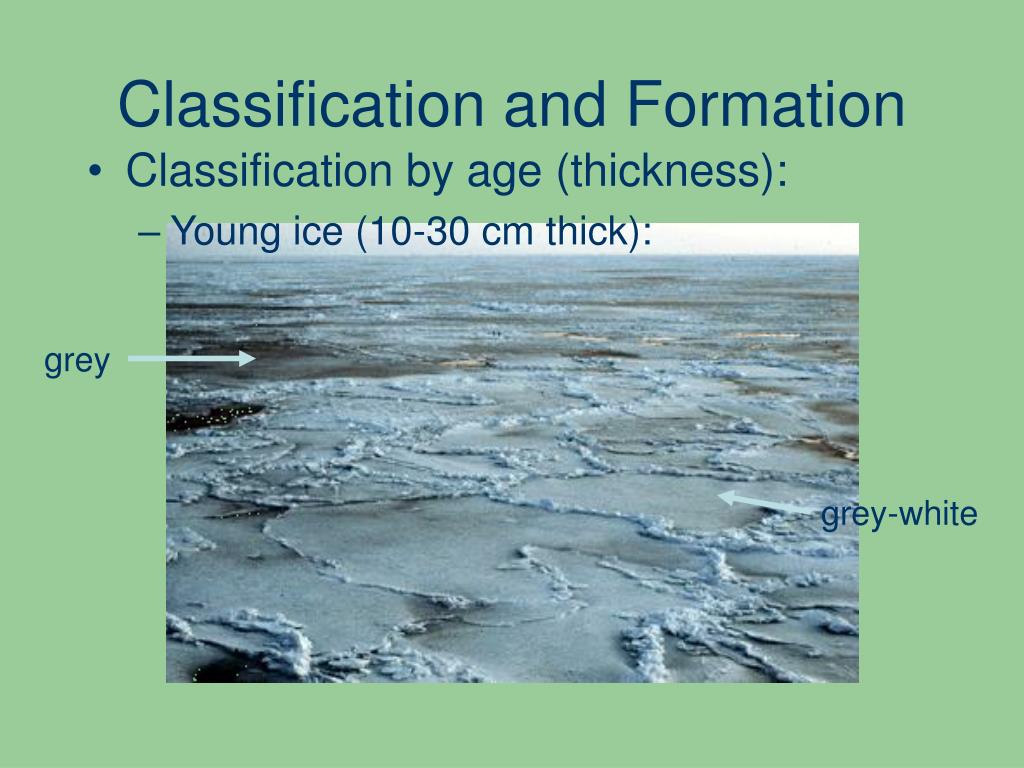 Classification and Formation

• Classification by age (thickness):

– Young ice (10-30 cm thick):

grey

grey-white